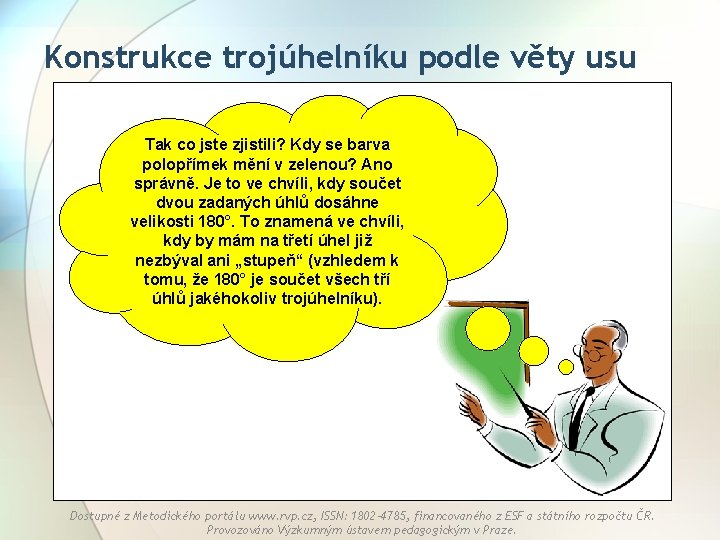 Konstrukce trojúhelníku podle věty usu

Tak co jste zjistili? Kdy se barva polopřímek mění v zelenou? Ano správně. Je to ve chvíli, kdy součet dvou zadaných úhlů dosáhne velikosti 180°. To znamená ve chvíli, kdy by mám na třetí úhel již nezbýval ani „stupeň“ (vzhledem k tomu, že 180° je součet všech tří úhlů jakéhokoliv trojúhelníku).

Dostupné z Metodického portálu www.rvp.cz, ISSN: 1802-4785, financovaného z ESF a státního rozpočtu ČR. Provozováno Výzkumným ústavem pedagogickým v Praze.